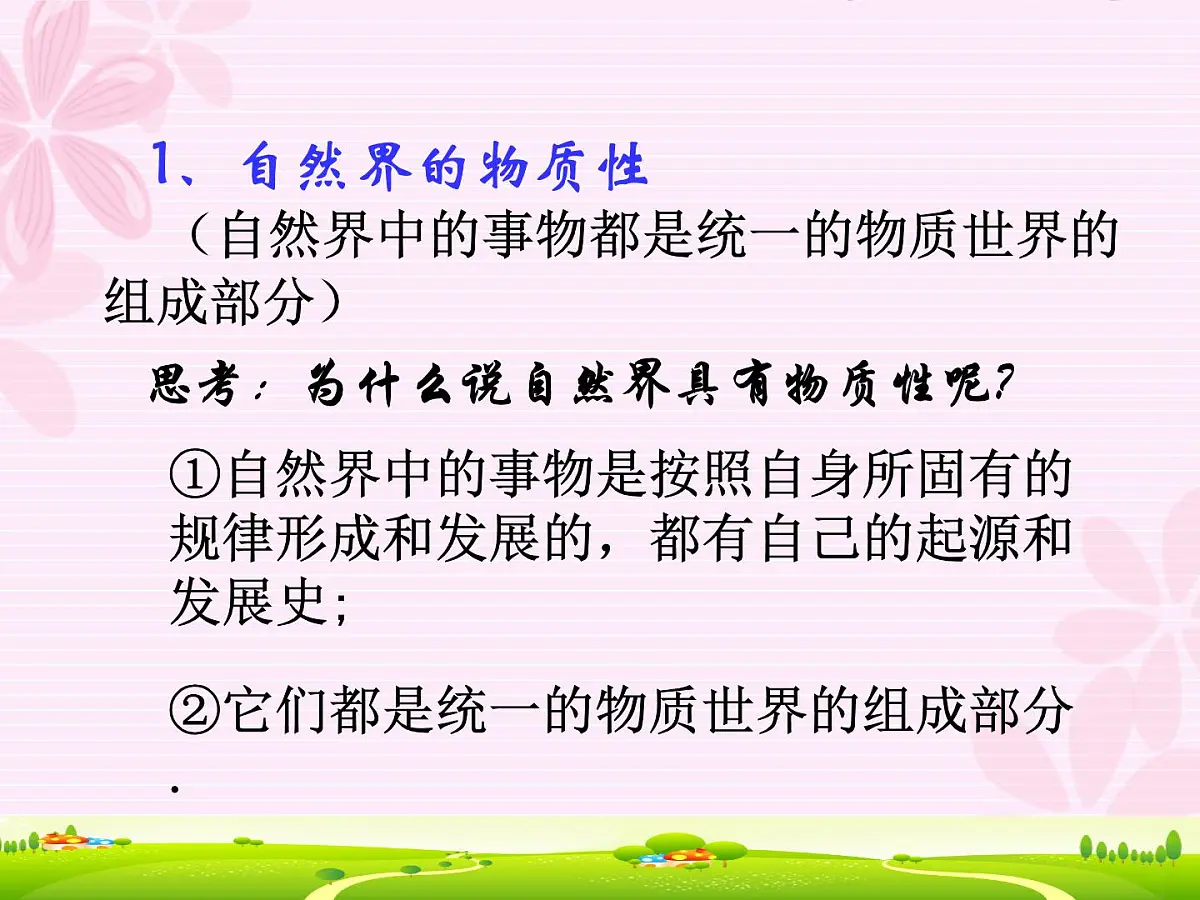 1、自然界的物质性

（自然界中的事物都是统一的物质世界的组成部分）

思考：为什么说自然界具有物质性呢?

①自然界中的事物是按照自身所固有的规律形成和发展的，都有自己的起源和发展史;

②它们都是统一的物质世界的组成部分.